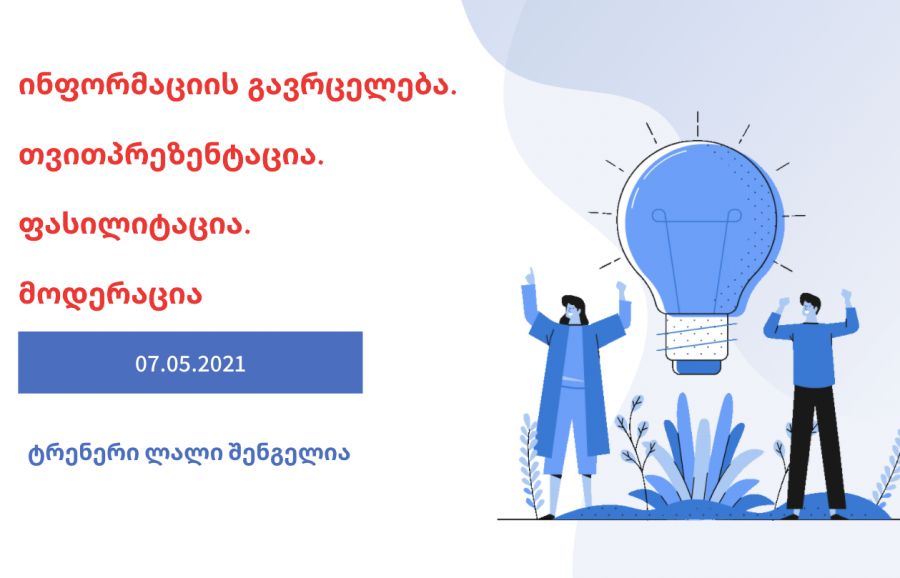 ინფორმაციის გავრცელება.

თვითპრეზენტაცია.

ფასილიტაცია.

მოდერაცია

07.05.2021

ტრენერი ლალი შენგელია